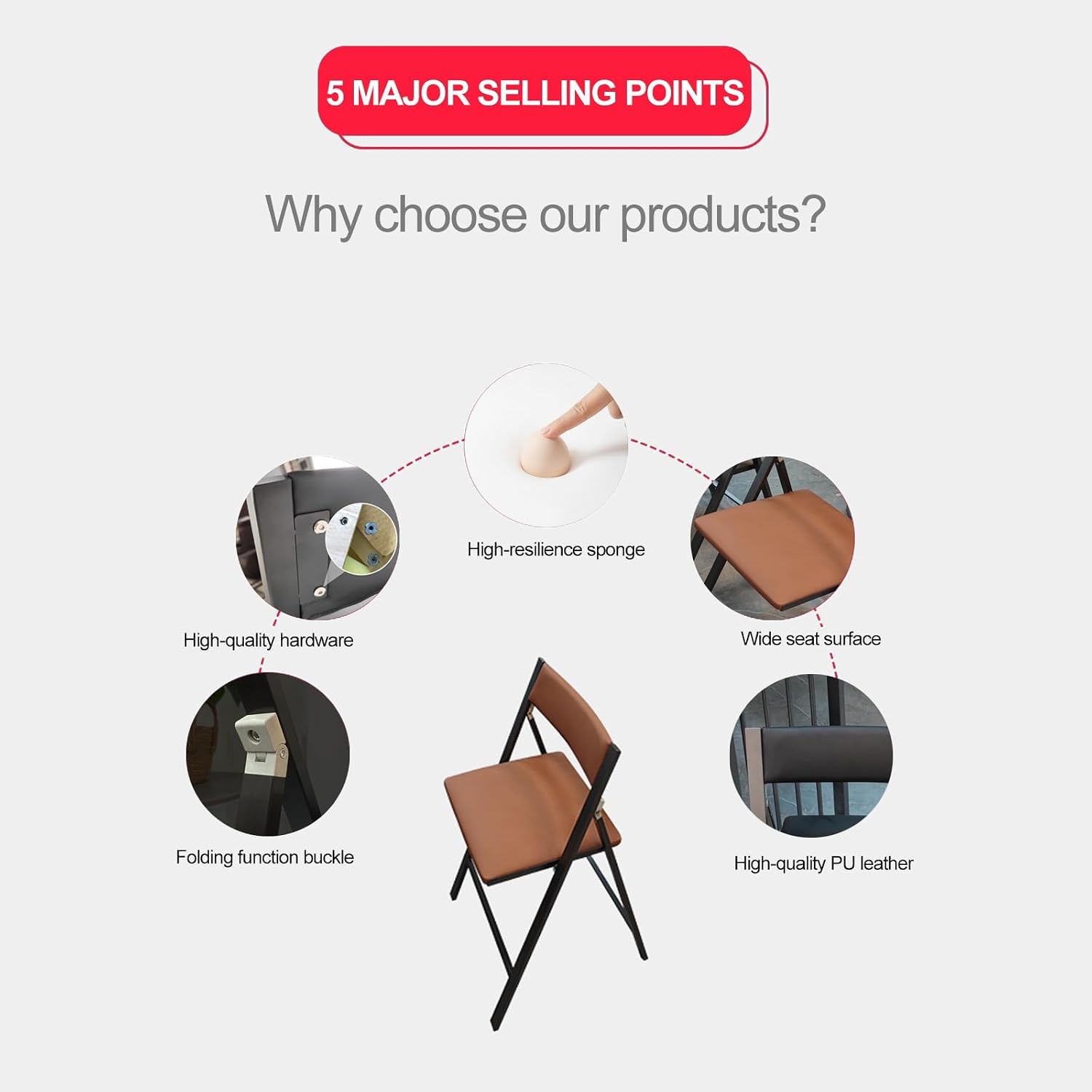 5 MAJOR SELLING POINTS

Why choose our products?

High-resilience sponge

High-quality hardware

Wide seat surface

Folding function buckle

High-quality PU leather